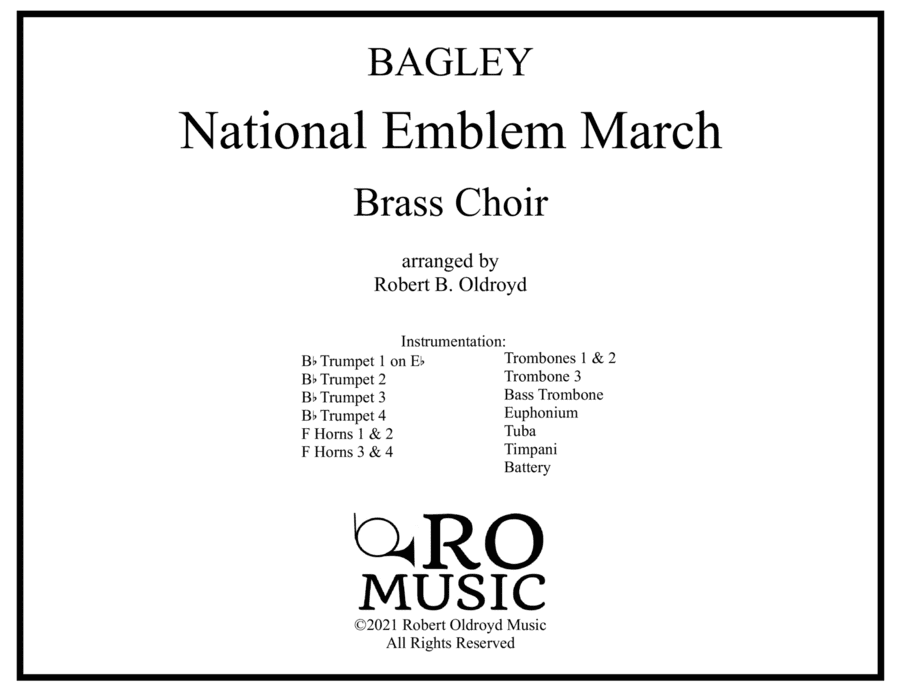 BAGLEY

National Emblem March

Brass Choir

arranged by
Robert B. Oldroyd

Instrumentation:

B♭ Trumpet 1 on E♭
B♭ Trumpet 2
B♭ Trumpet 3
B♭ Trumpet 4
F Horns 1 & 2
F Horns 3 & 4

Trombones 1 & 2
Trombone 3
Bass Trombone
Euphonium
Tuba
Timpani
Battery

RO
MUSIC

©2021 Robert Oldroyd Music
All Rights Reserved